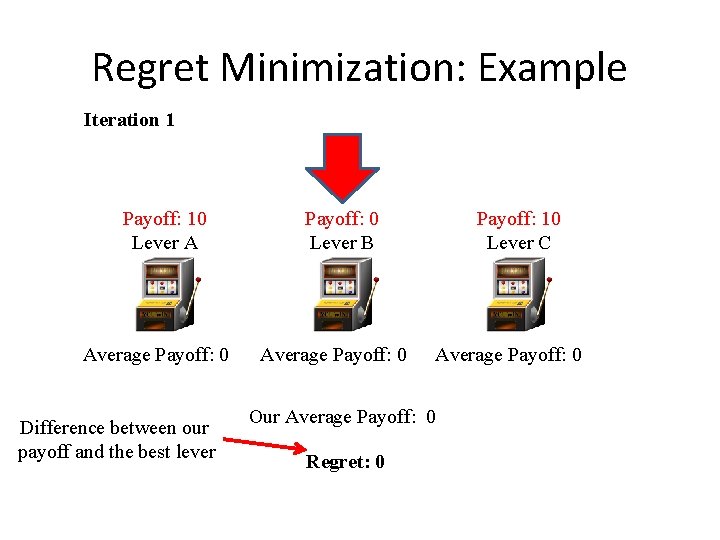 Regret Minimization: Example

Iteration 1

Payoff: 10
Lever A

Average Payoff: 0

Payoff: 0
Lever B

Average Payoff: 0

Payoff: 10
Lever C

Average Payoff: 0

Our Average Payoff: 0

Difference between our payoff and the best lever

Regret: 0